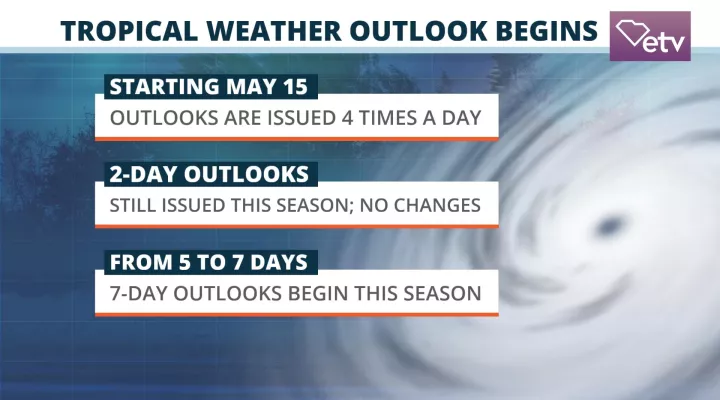 TROPICAL WEATHER OUTLOOK BEGINS

etv

STARTING MAY 15
OUTLOOKS ARE ISSUED 4 TIMES A DAY

2-DAY OUTLOOKS
STILL ISSUED THIS SEASON; NO CHANGES

FROM 5 TO 7 DAYS
7-DAY OUTLOOKS BEGIN THIS SEASON